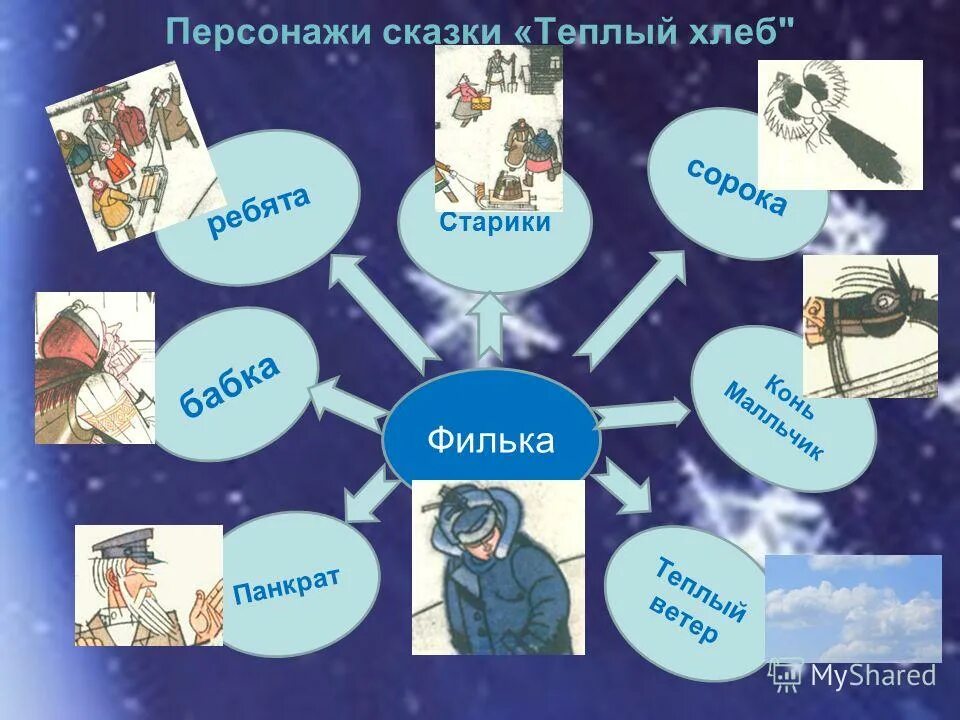 Персонажи сказки «Теплый хлеб"

ребята

Старики

сорока

бабка

Филька

Конь Малльчик

Панкрат

Теплый ветер

MyShared